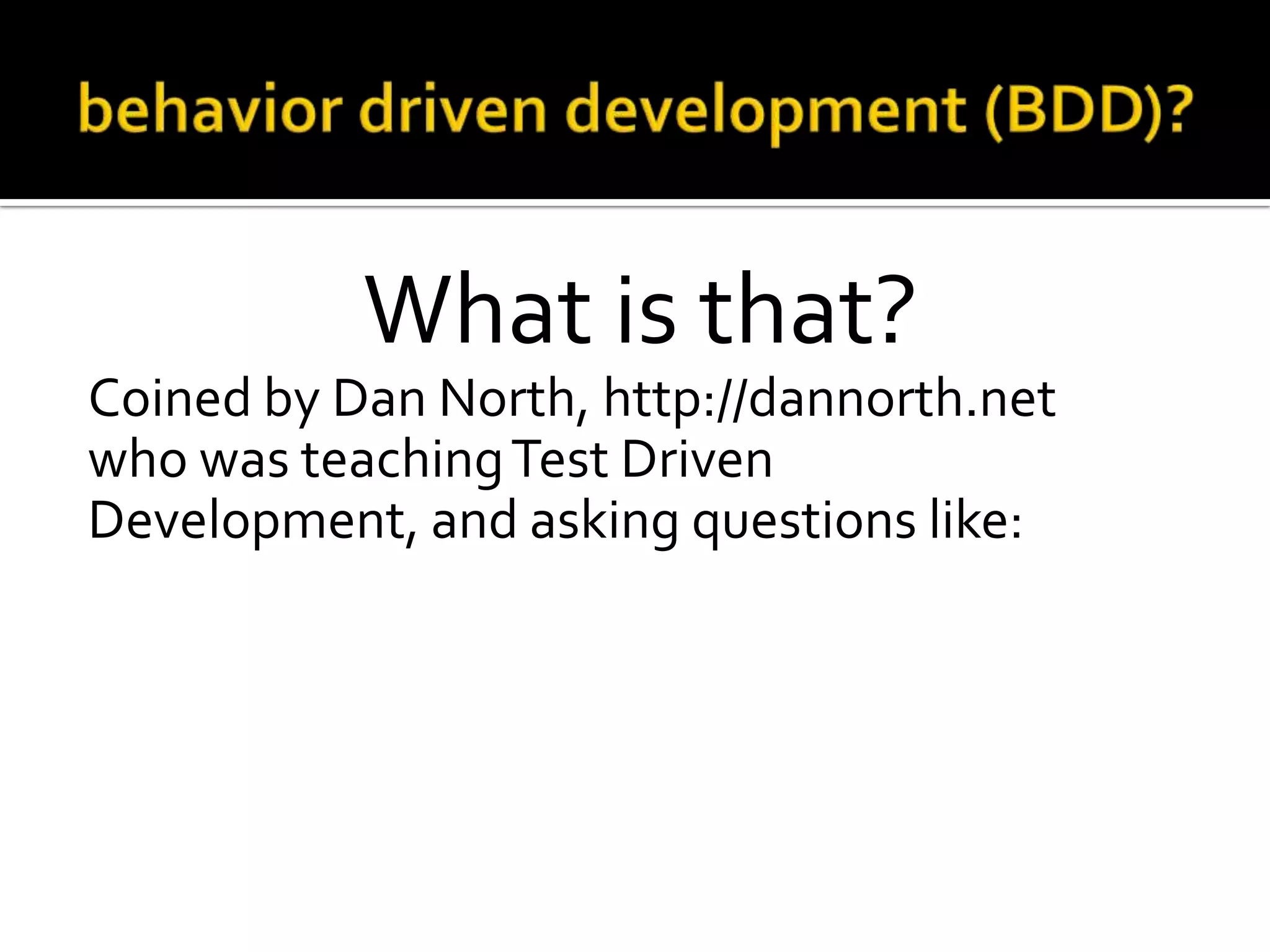 behavior driven development (BDD)?

What is that?

Coined by Dan North, http://dannorth.net who was teaching Test Driven Development, and asking questions like: